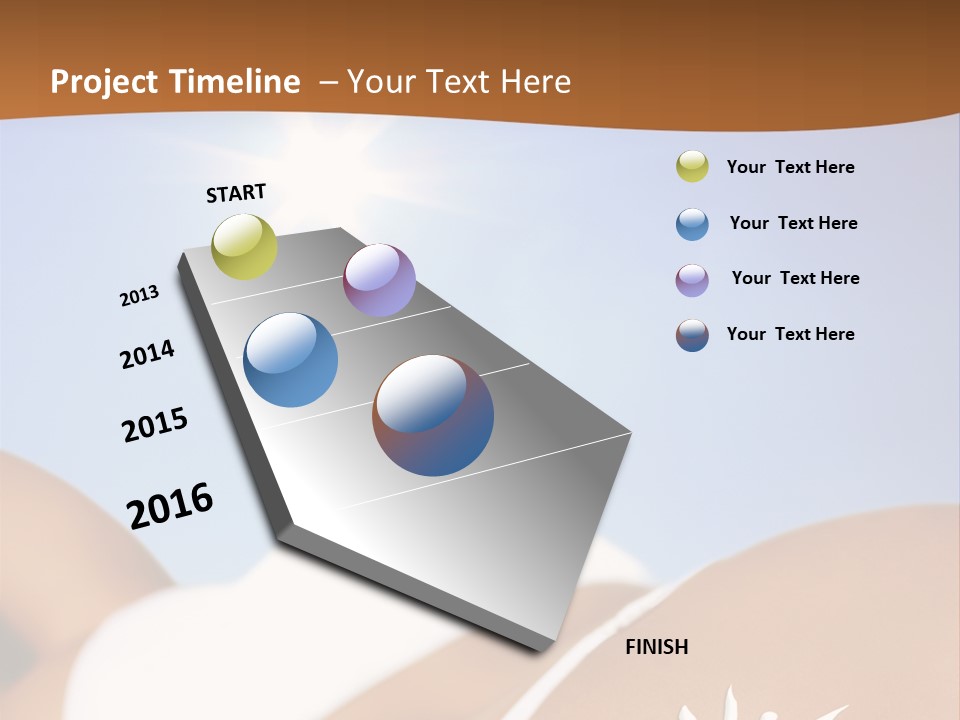 Project Timeline – Your Text Here

START

2013

2014

2015

2016

FINISH

Your Text Here

Your Text Here

Your Text Here

Your Text Here